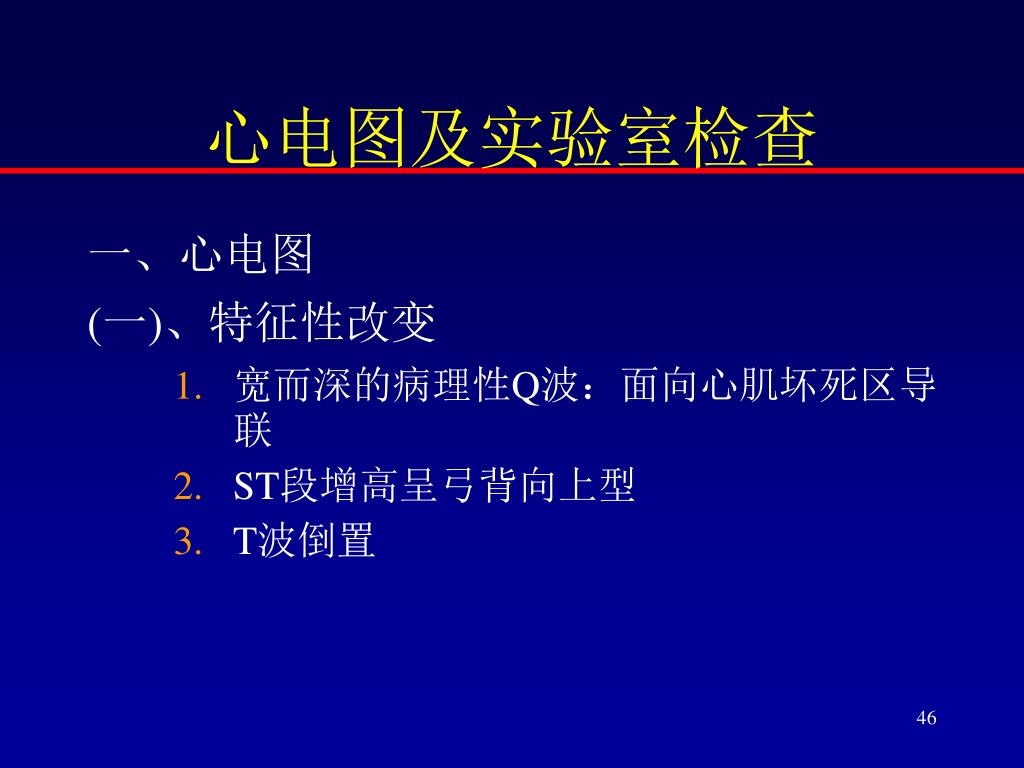 心电图及实验室检查

一、心电图

(一)、特征性改变

1. 宽而深的病理性Q波：面向心肌坏死区导联

2. ST段增高呈弓背向上型

3. T波倒置

46